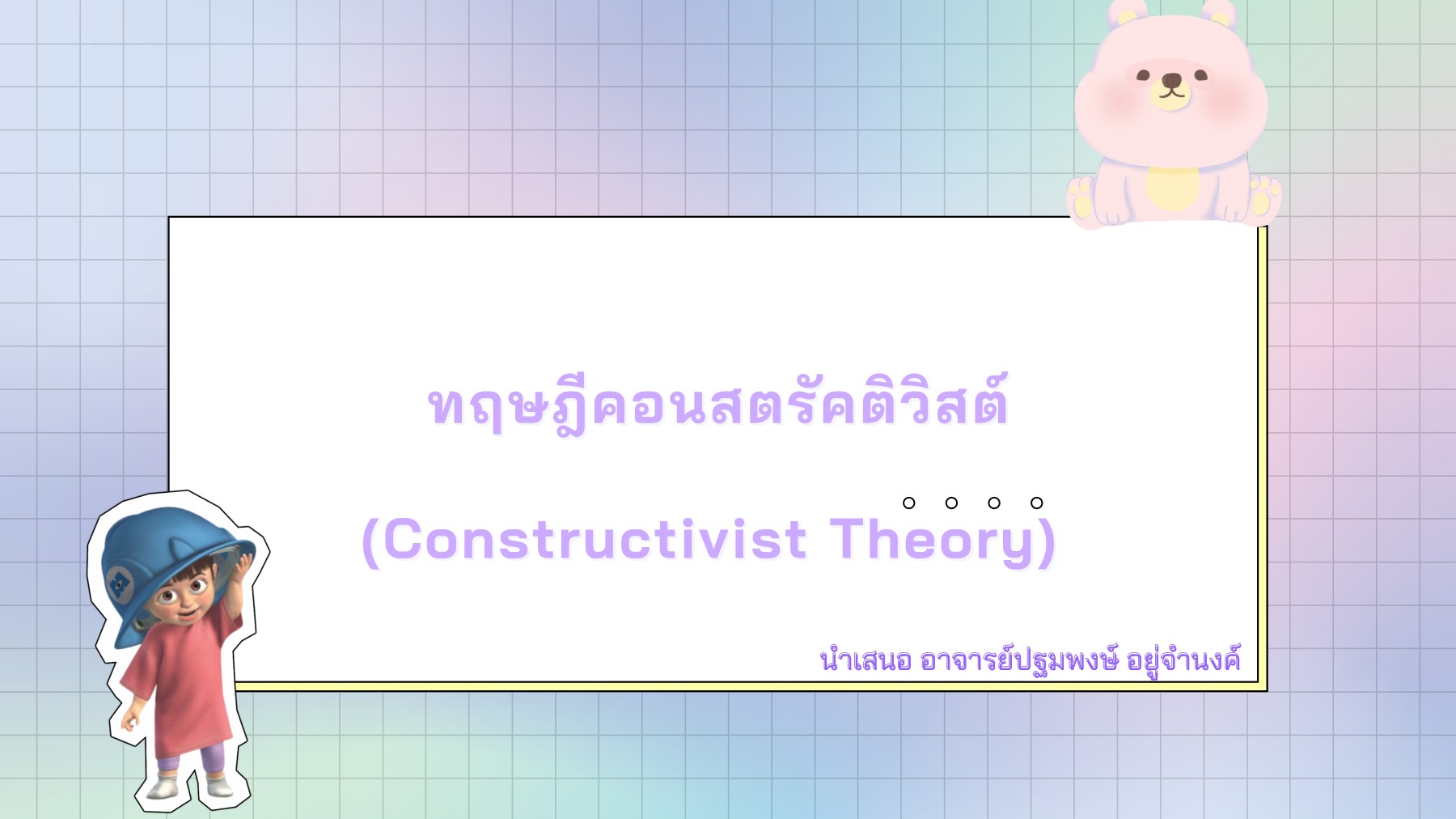 ทฤษฎีคอนสตรัคติวิสต์

(Constructivist Theory)

นำเสนอ อาจารย์ปฐมพงษ์ อยู่จำนงค์